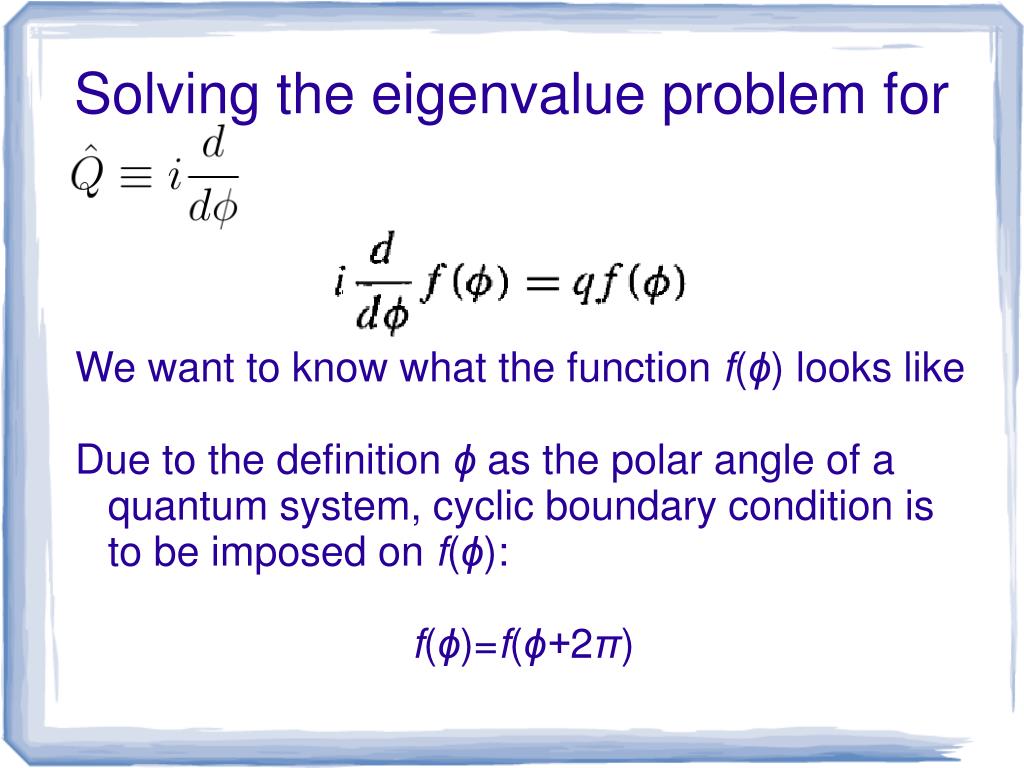 Solving the eigenvalue problem for $\hat{Q} \equiv i\frac{d}{d\phi}$

$i\frac{d}{d\phi}f(\phi) = qf(\phi)$

We want to know what the function $f(\phi)$ looks like

Due to the definition $\phi$ as the polar angle of a quantum system, cyclic boundary condition is to be imposed on $f(\phi)$:

$f(\phi)=f(\phi+2\pi)$